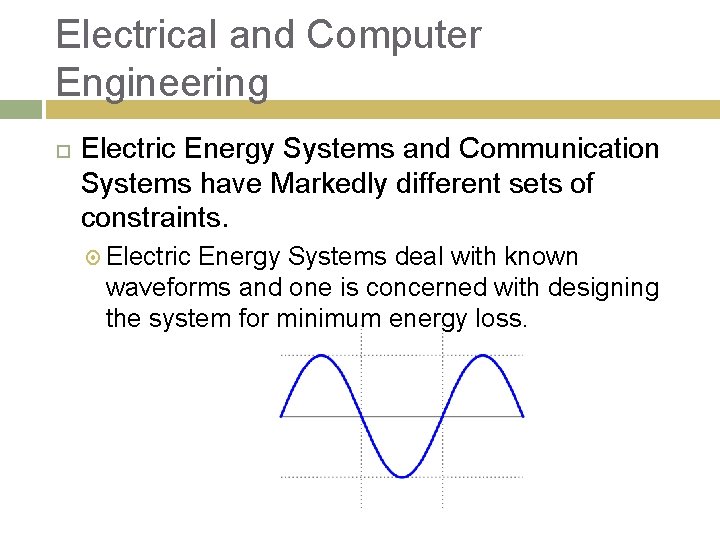 Electrical and Computer Engineering

Electric Energy Systems and Communication Systems have Markedly different sets of constraints.

Electric Energy Systems deal with known waveforms and one is concerned with designing the system for minimum energy loss.